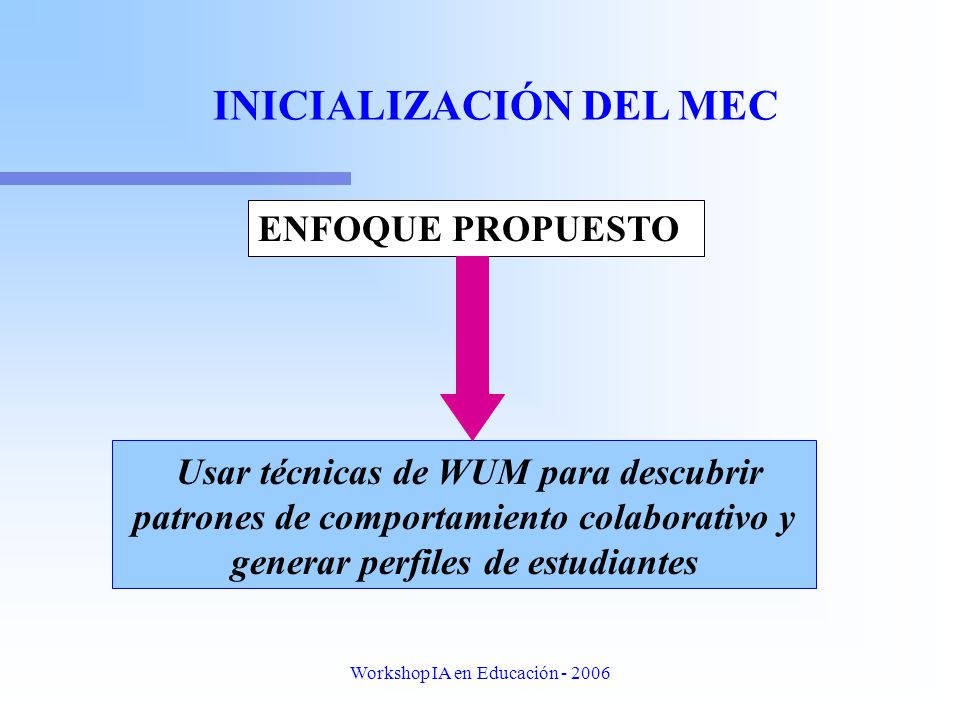 INICIALIZACIÓN DEL MEC

ENFOQUE PROPUESTO

Usar técnicas de WUM para descubrir patrones de comportamiento colaborativo y generar perfiles de estudiantes

Workshop IA en Educación - 2006